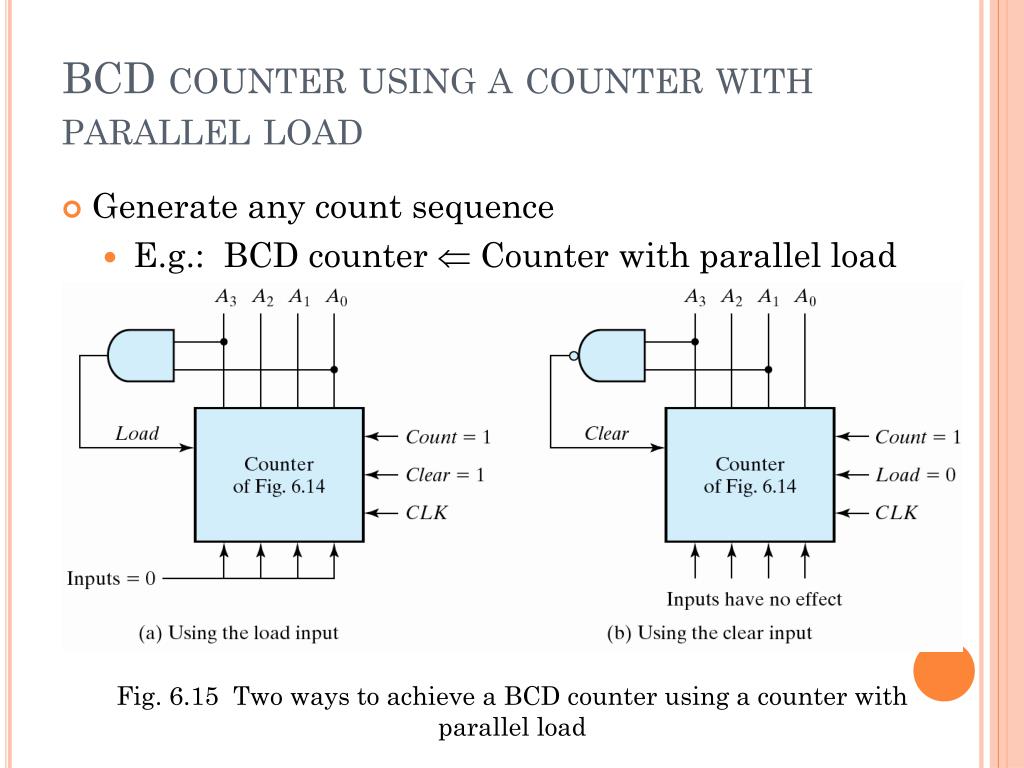 BCD COUNTER USING A COUNTER WITH PARALLEL LOAD

Generate any count sequence

E.g.: BCD counter $\Leftarrow$ Counter with parallel load

$A_3$ $A_2$ $A_1$ $A_0$

Load

Counter of Fig. 6.14

Count = 1

Clear = 1

CLK

Inputs = 0

(a) Using the load input

$A_3$ $A_2$ $A_1$ $A_0$

Clear

Counter of Fig. 6.14

Count = 1

Load = 0

CLK

Inputs have no effect

(b) Using the clear input

Fig. 6.15 Two ways to achieve a BCD counter using a counter with parallel load